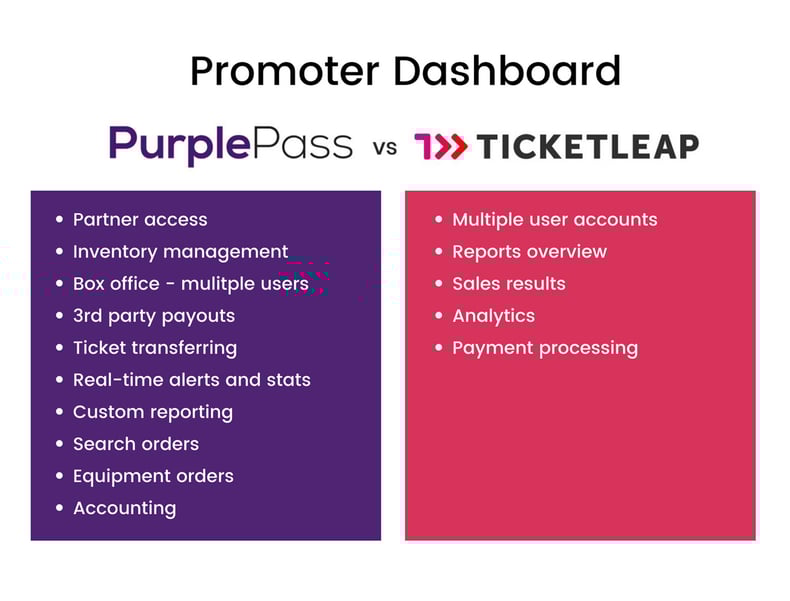 Promoter Dashboard

PurplePass vs TICKETLEAP

- Partner access
- Inventory management
- Box office - mulitple users
- 3rd party payouts
- Ticket transferring
- Real-time alerts and stats
- Custom reporting
- Search orders
- Equipment orders
- Accounting

- Multiple user accounts
- Reports overview
- Sales results
- Analytics
- Payment processing